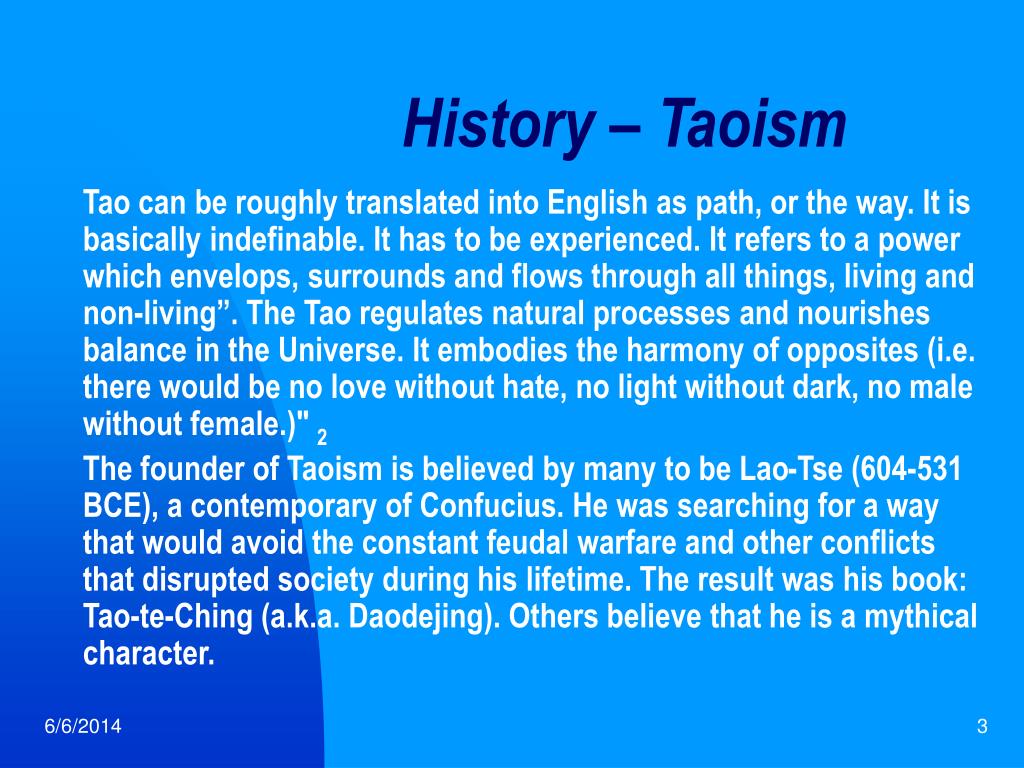 History – Taoism

Tao can be roughly translated into English as path, or the way. It is basically indefinable. It has to be experienced. It refers to a power which envelops, surrounds and flows through all things, living and non-living”. The Tao regulates natural processes and nourishes balance in the Universe. It embodies the harmony of opposites (i.e. there would be no love without hate, no light without dark, no male without female.)" $_2$

The founder of Taoism is believed by many to be Lao-Tse (604-531 BCE), a contemporary of Confucius. He was searching for a way that would avoid the constant feudal warfare and other conflicts that disrupted society during his lifetime. The result was his book: Tao-te-Ching (a.k.a. Daodejing). Others believe that he is a mythical character.

6/6/2014

3